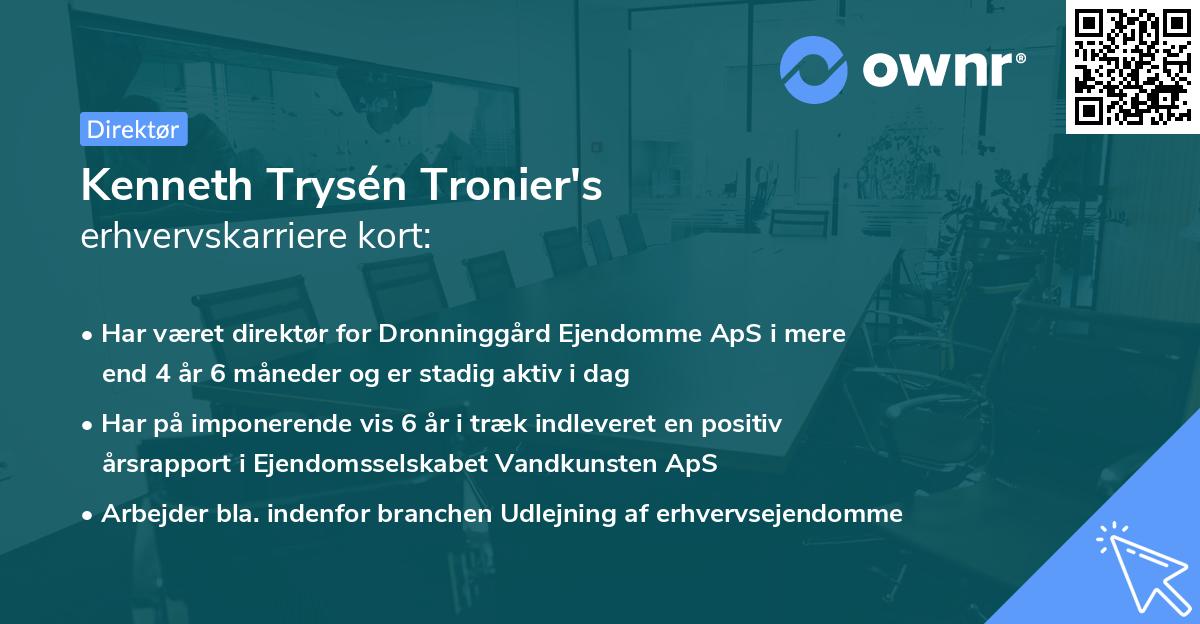 ownr®

Direktør

Kenneth Trysén Tronier's
erhvervskarriere kort:

• Har været direktør for Dronninggård Ejendomme ApS i mere end 4 år 6 måneder og er stadig aktiv i dag

• Har på imponerende vis 6 år i træk indleveret en positiv årsrapport i Ejendomsselskabet Vandkunsten ApS

• Arbejder bla. indenfor branchen Udlejning af erhvervsejendomme